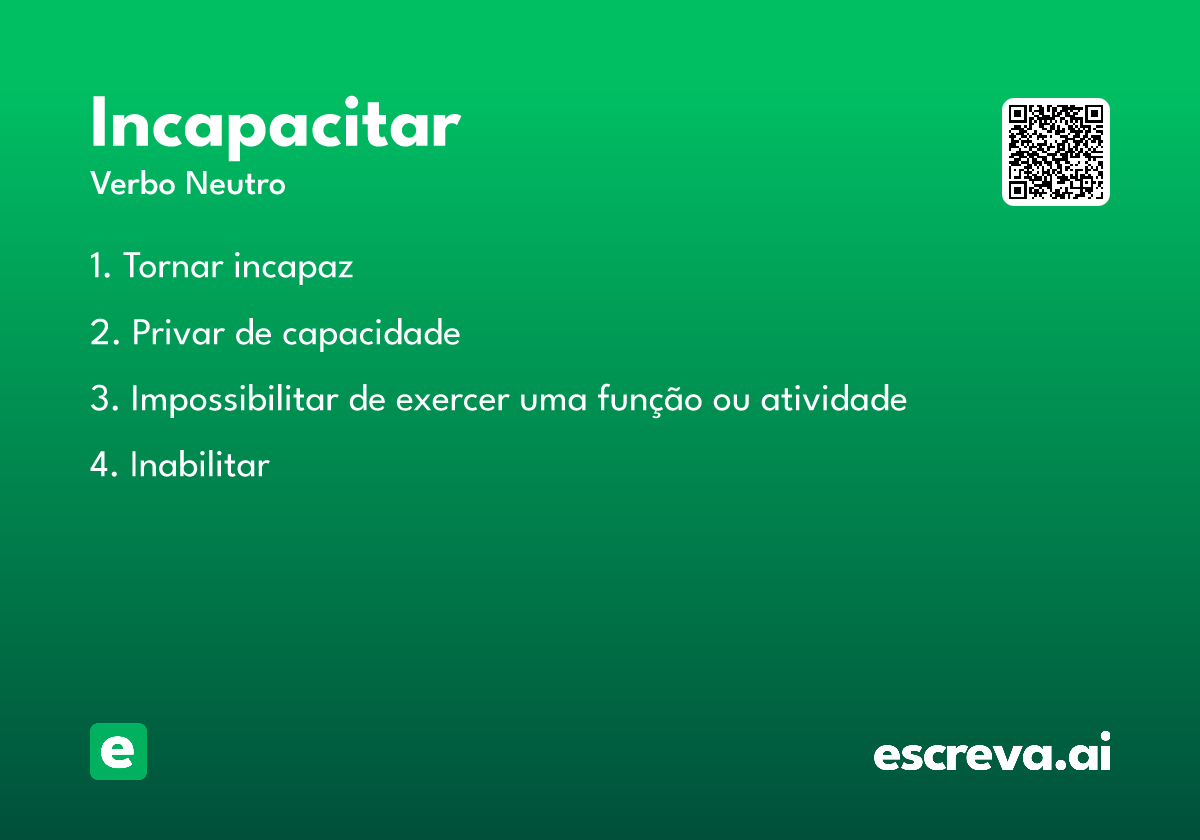 Incapacitar
Verbo Neutro

1. Tornar incapaz

2. Privar de capacidade

3. Impossibilitar de exercer uma função ou atividade

4. Inabilitar

e

escreva.ai